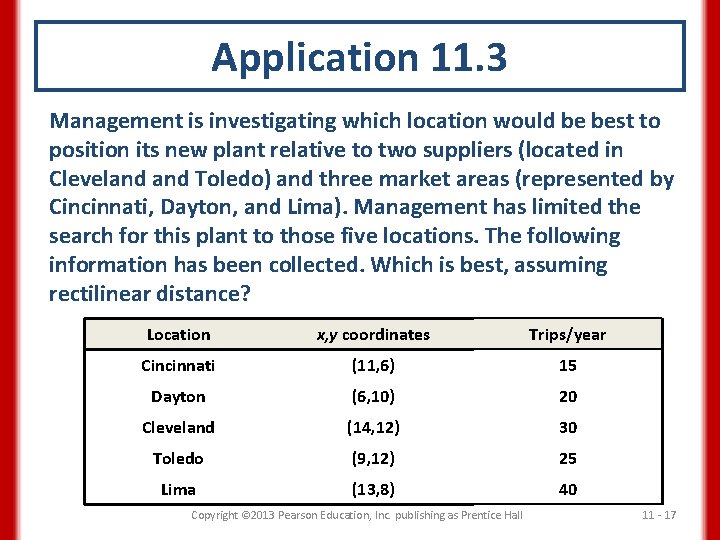 Application 11.3

Management is investigating which location would be best to position its new plant relative to two suppliers (located in Cleveland and Toledo) and three market areas (represented by Cincinnati, Dayton, and Lima). Management has limited the search for this plant to those five locations. The following information has been collected. Which is best, assuming rectilinear distance?

| Location | x,y coordinates | Trips/year |
|---|---|---|
| Cincinnati | (11,6) | 15 |
| Dayton | (6,10) | 20 |
| Cleveland | (14,12) | 30 |
| Toledo | (9,12) | 25 |
| Lima | (13,8) | 40 |

Copyright ©2013 Pearson Education, Inc. publishing as Prentice Hall

11 - 17